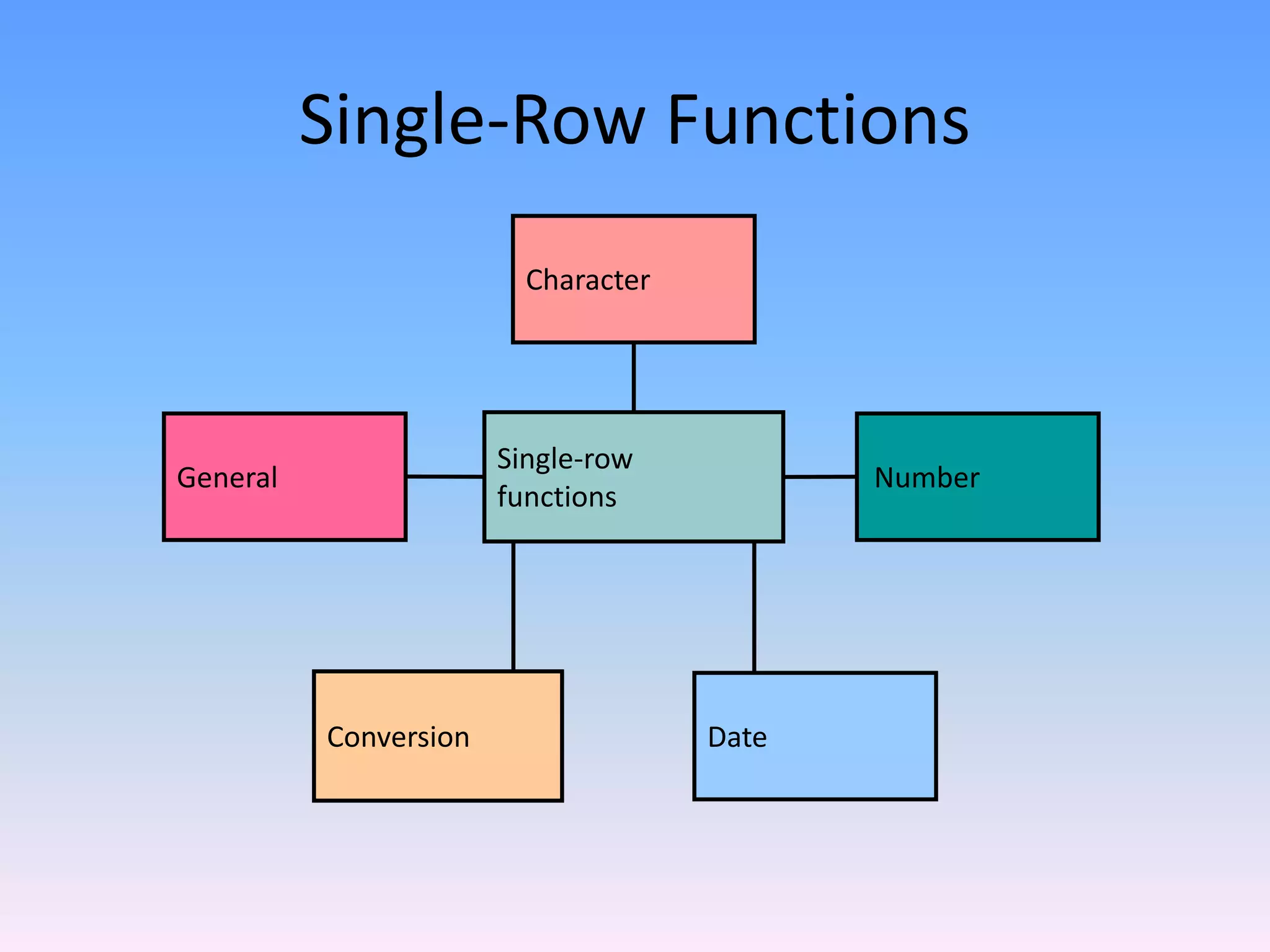 Single-Row Functions

Character

General

Single-row functions

Number

Conversion

Date